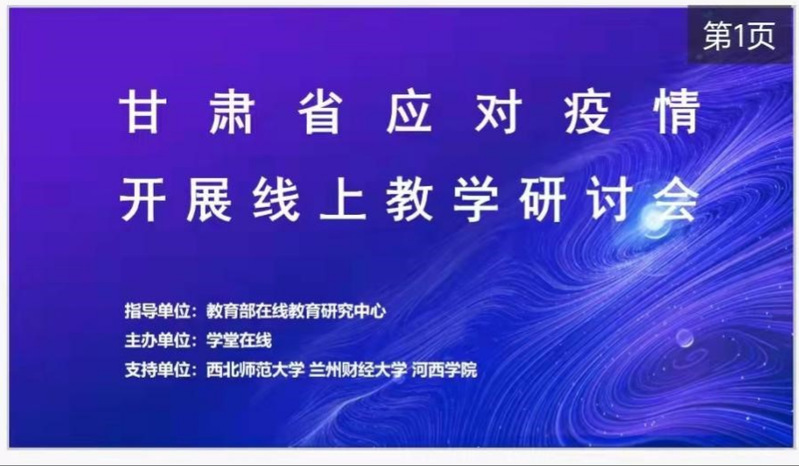 第1页

甘肃省应对疫情
开展线上教学研讨会

指导单位：教育部在线教育研究中心
主办单位：学堂在线
支持单位：西北师范大学 兰州财经大学 河西学院